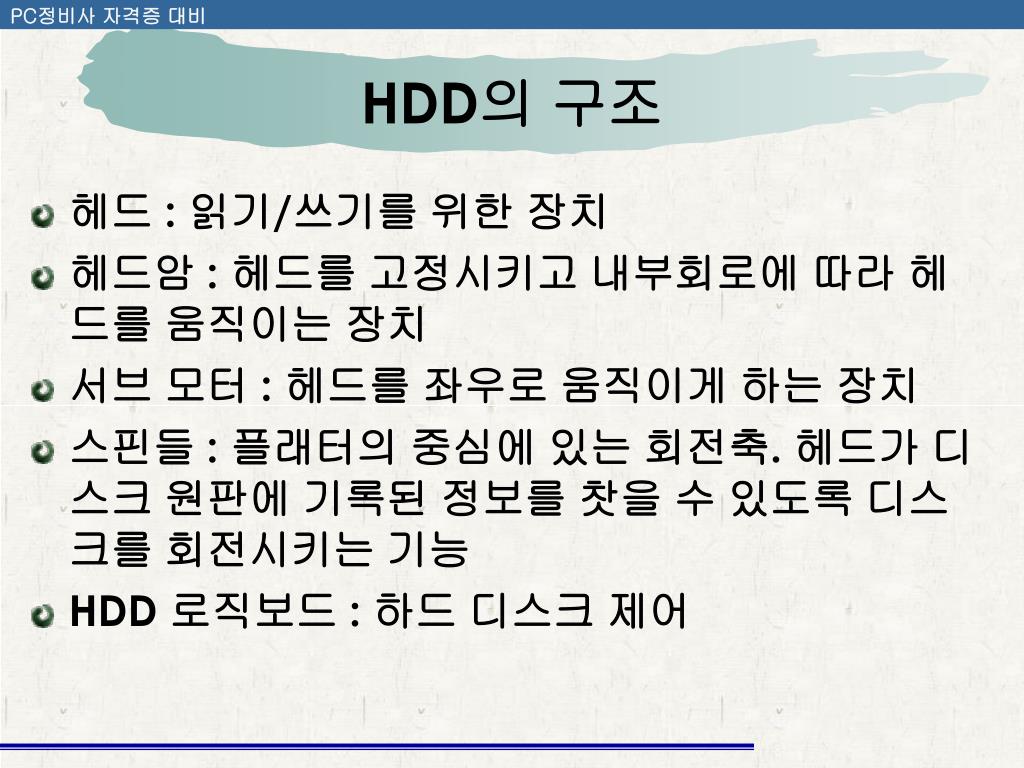 PC정비사 자격증 대비

HDD의 구조

헤드 : 읽기/쓰기를 위한 장치

헤드암 : 헤드를 고정시키고 내부회로에 따라 헤드를 움직이는 장치

서브 모터 : 헤드를 좌우로 움직이게 하는 장치

스핀들 : 플래터의 중심에 있는 회전축. 헤드가 디스크 원판에 기록된 정보를 찾을 수 있도록 디스크를 회전시키는 기능

HDD 로직보드 : 하드 디스크 제어